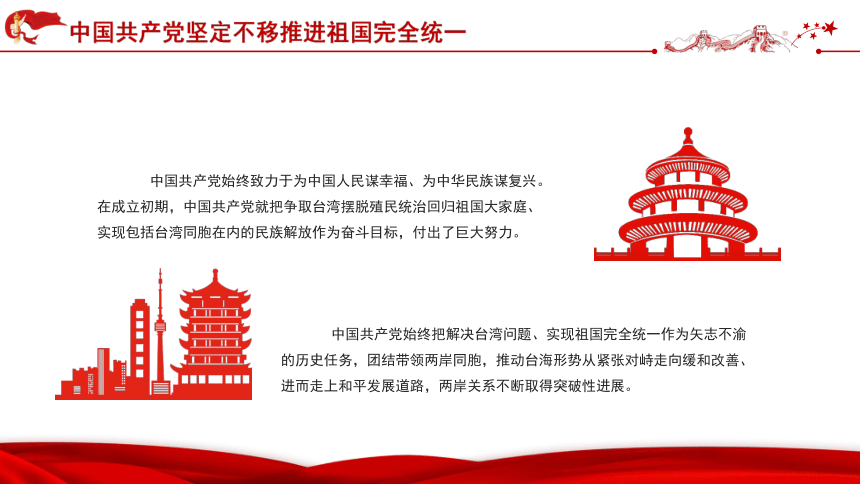 中国共产党坚定不移推进祖国完全统一

中国共产党始终致力于为中国人民谋幸福、为中华民族谋复兴。在成立初期，中国共产党就把争取台湾摆脱殖民统治回归祖国大家庭、实现包括台湾同胞在内的民族解放作为奋斗目标，付出了巨大努力。

中国共产党始终把解决台湾问题、实现祖国完全统一作为矢志不渝的历史任务，团结带领两岸同胞，推动台海形势从紧张对峙走向缓和改善、进而走上和平发展道路，两岸关系不断取得突破性进展。